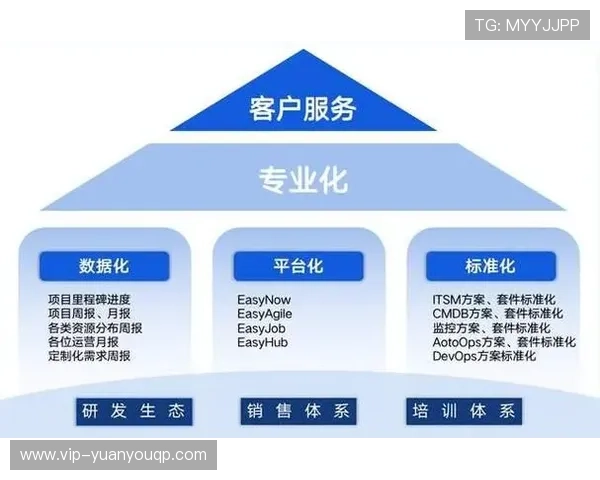 TG: MYYJJPP

客户服务

专业化

数据化

项目里程碑进度
项目周报、月报
各类资源分布周报
各位运营月报
定制化需求周报

平台化

EasyNow
EasyAgile
EasyJob
EasyHub

标准化

ITSM方案、套件标准化
CMDB方案、套件标准化
监控方案、套件标准化
AotoOps方案、套件标准化
DevOps方案标准化

研发生态

销售体系

培训体系

www.vip-yuanyouqp.com